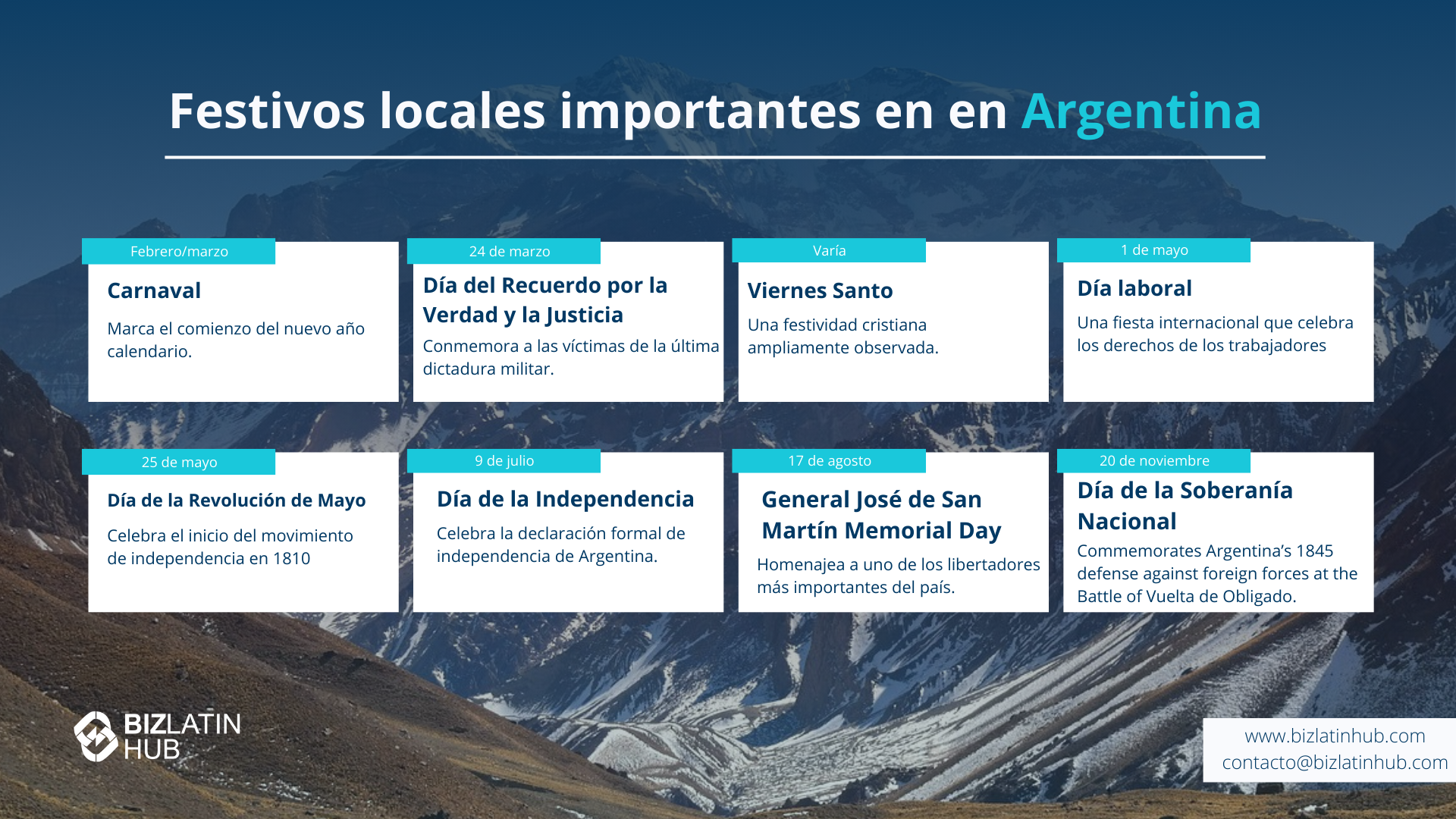 Festivos locales importantes en en Argentina

Febrero/marzo
Carnaval
Marca el comienzo del nuevo año calendario.

24 de marzo
Día del Recuerdo por la Verdad y la Justicia
Conmemora a las víctimas de la última dictadura militar.

Varía
Viernes Santo
Una festividad cristiana ampliamente observada.

1 de mayo
Día laboral
Una fiesta internacional que celebra los derechos de los trabajadores

25 de mayo
Día de la Revolución de Mayo
Celebra el inicio del movimiento de independencia en 1810

9 de julio
Día de la Independencia
Celebra la declaración formal de independencia de Argentina.

17 de agosto
General José de San Martín Memorial Day
Homenajea a uno de los libertadores más importantes del país.

20 de noviembre
Día de la Soberanía Nacional
Commemorates Argentina's 1845 defense against foreign forces at the Battle of Vuelta de Obligado.

BIZLATIN HUB

www.bizlatinhub.com
contacto@bizlatinhub.com